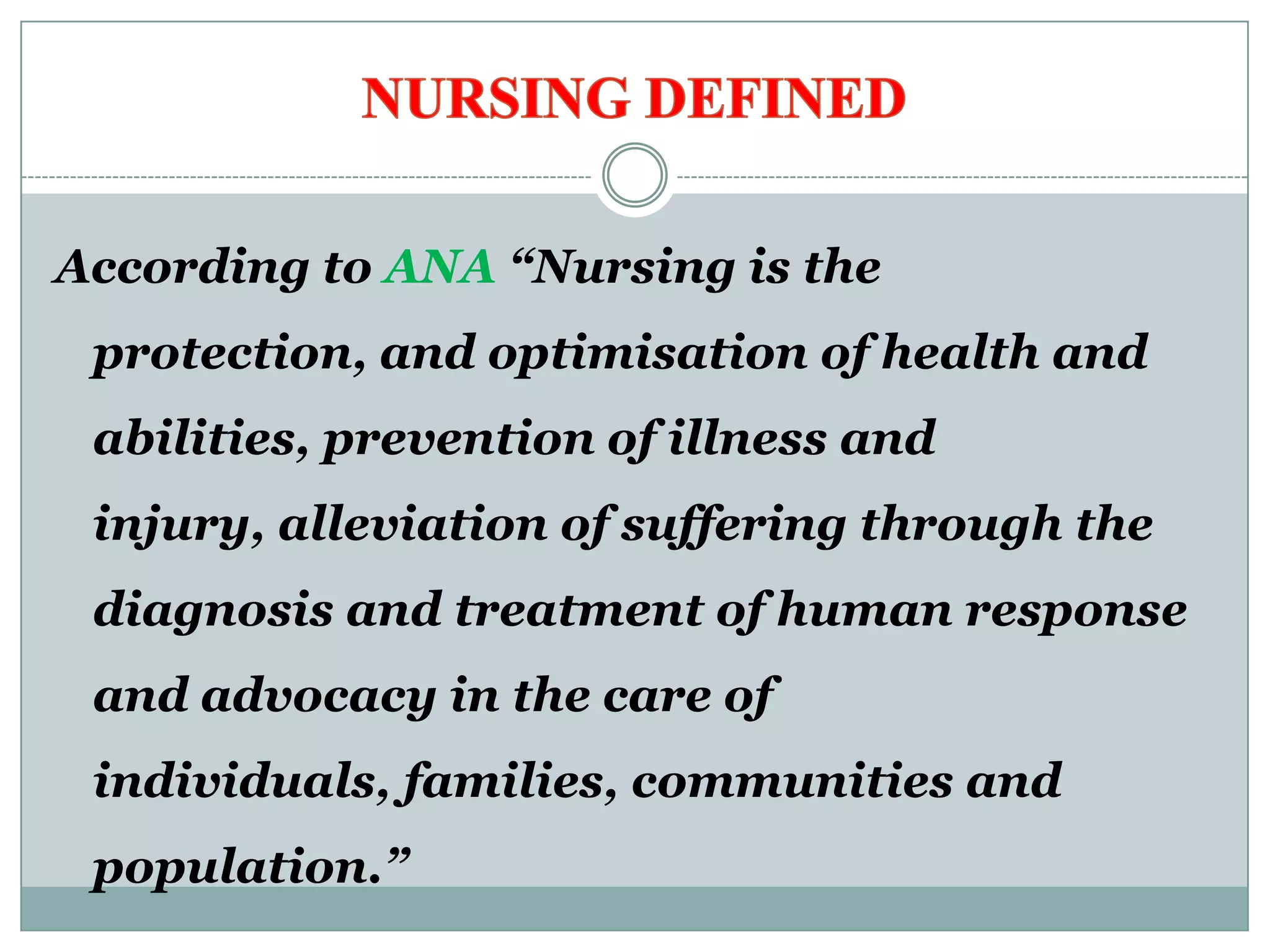 NURSING DEFINED

According to ANA “Nursing is the protection, and optimisation of health and abilities, prevention of illness and injury, alleviation of suffering through the diagnosis and treatment of human response and advocacy in the care of individuals, families, communities and population.”